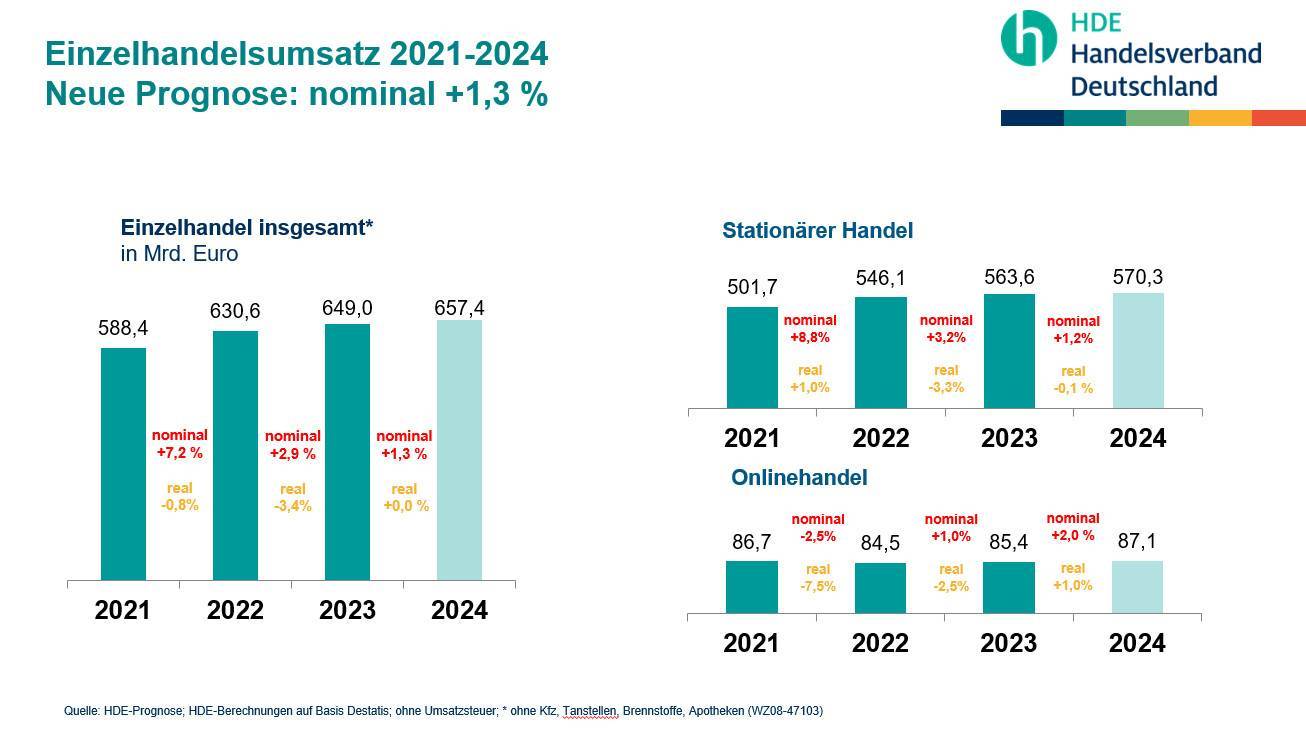 Einzelhandelsumsatz 2021-2024
Neue Prognose: nominal +1,3 %

HDE
Handelsverband
Deutschland

Einzelhandel insgesamt*
in Mrd. Euro

588,4
630,6
649,0
657,4

nominal
+7,2 %
real
-0,8%

nominal
+2,9 %
real
-3,4%

nominal
+1,3 %
real
+0,0 %

2021
2022
2023
2024

Stationärer Handel

501,7
546,1
563,6
570,3

nominal
+8,8%
real
+1,0%

nominal
+3,2%
real
-3,3%

nominal
+1,2%
real
-0,1 %

2021
2022
2023
2024

Onlinehandel

86,7
84,5
85,4
87,1

nominal
-2,5%
real
-7,5%

nominal
+1,0%
real
-2,5%

nominal
+2,0 %
real
+1,0%

2021
2022
2023
2024

Quelle: HDE-Prognose; HDE-Berechnungen auf Basis Destatis; ohne Umsatzsteuer; * ohne Kfz, Tanstellen, Brennstoffe, Apotheken (WZ08-47103)